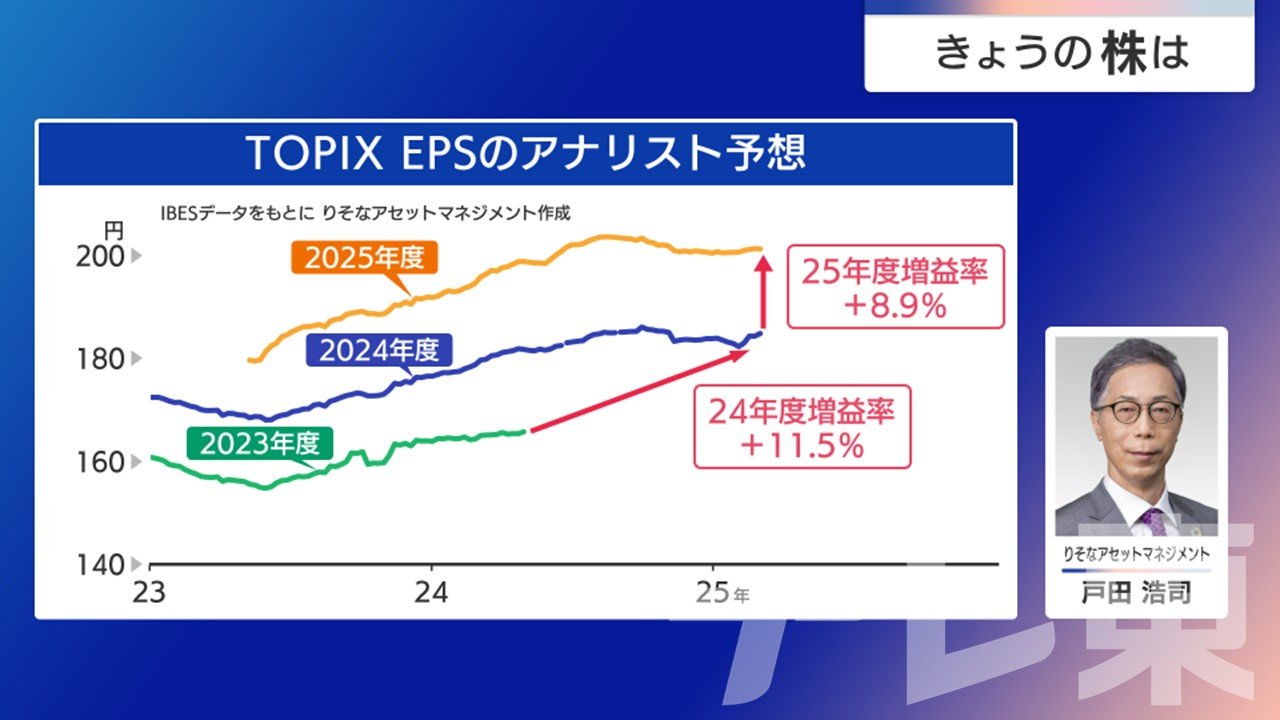 きょうの株は

TOPIX EPSのアナリスト予想

IBESデータをもとに りそなアセットマネジメント作成

円
200
180
160
140

2025年度
2024年度
2023年度

25年度増益率
+8.9%

24年度増益率
+11.5%

23
24
25年

りそなアセットマネジメント
戸田 浩司

テレ東